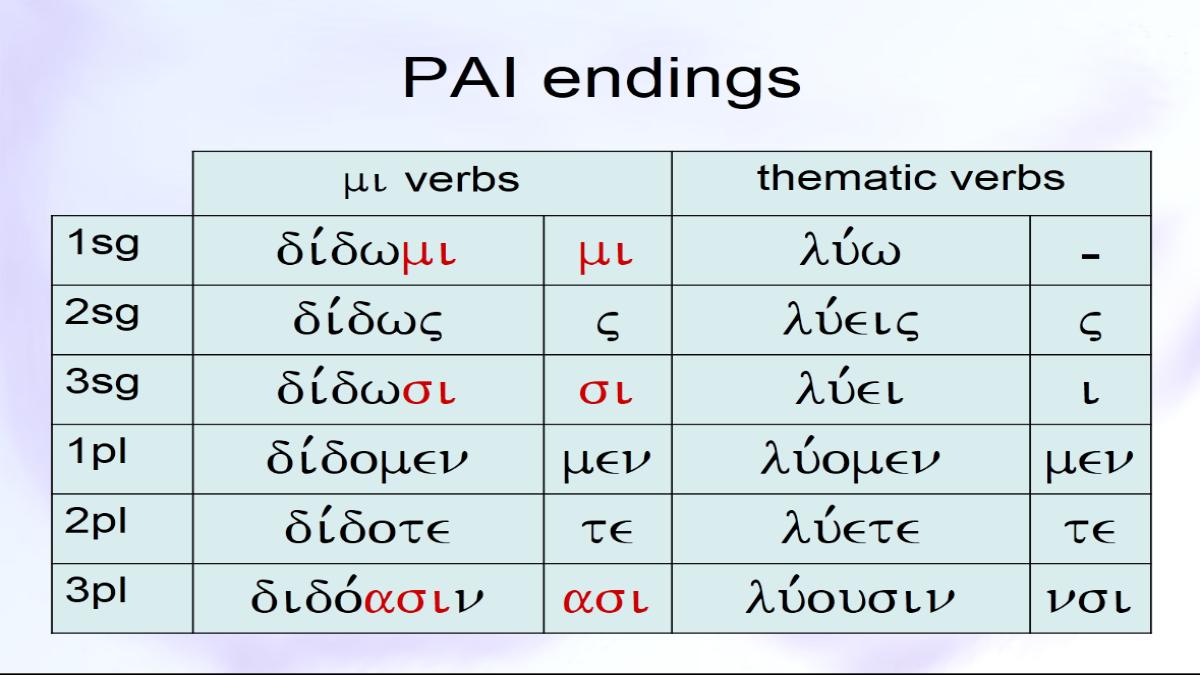 PAI endings

| | μι verbs | | thematic verbs | |
|---|---|---|---|---|
| 1sg | δίδωμι | μι | λύω | - |
| 2sg | δίδως | ς | λύεις | ς |
| 3sg | δίδωσι | σι | λύει | ι |
| 1pl | δίδομεν | μεν | λύομεν | μεν |
| 2pl | δίδοτε | τε | λύετε | τε |
| 3pl | διδόασιν | ασι | λύουσιν | νσι |